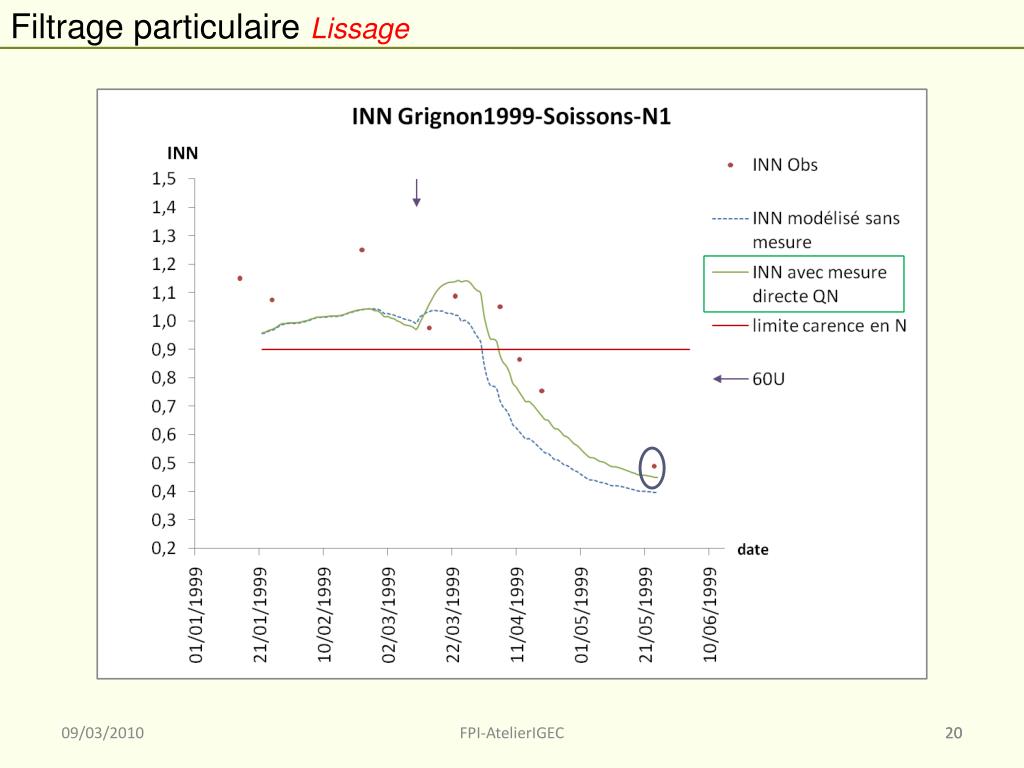 Filtrage particulaire Lissage

INN Grignon1999-Soissons-N1

INN

1,5
1,4
1,3
1,2
1,1
1,0
0,9
0,8
0,7
0,6
0,5
0,4
0,3
0,2

01/01/1999
21/01/1999
10/02/1999
02/03/1999
22/03/1999
11/04/1999
01/05/1999
21/05/1999
10/06/1999

date

INN Obs
INN modélisé sans mesure
INN avec mesure directe QN
limite carence en N
60U

09/03/2010
FPI-AtelierIGEC
20